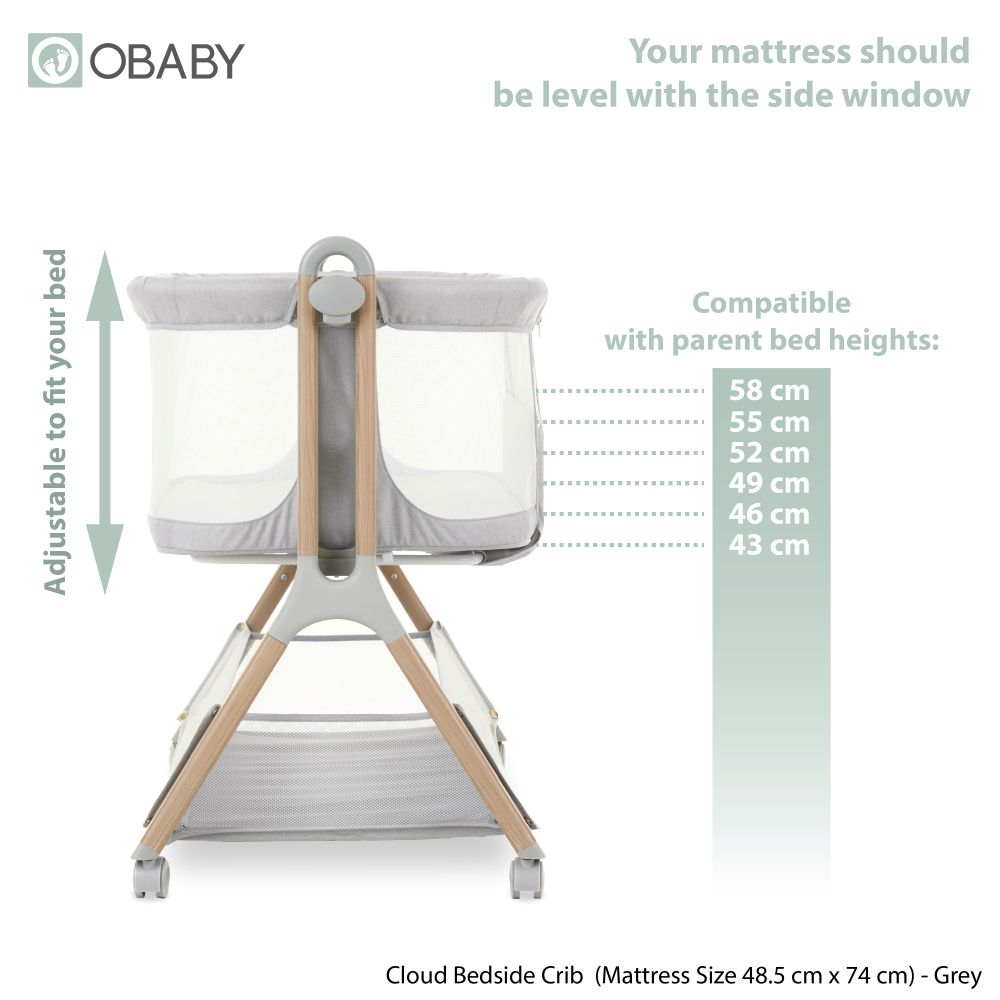 OBABY

Your mattress should be level with the side window

Adjustable to fit your bed

Compatible with parent bed heights:

58 cm
55 cm
52 cm
49 cm
46 cm
43 cm

Cloud Bedside Crib (Mattress Size 48.5 cm x 74 cm) - Grey